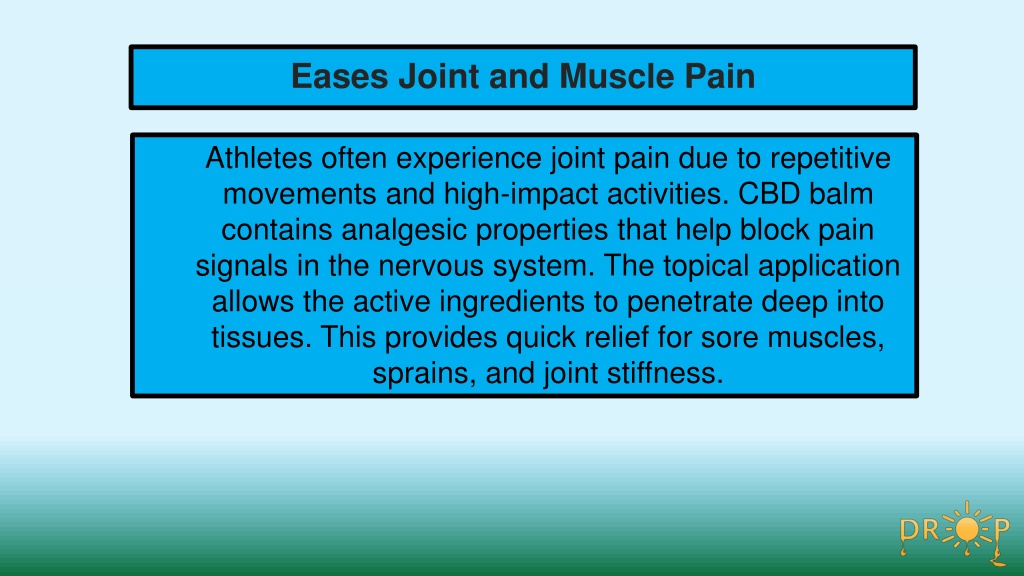 Eases Joint and Muscle Pain

Athletes often experience joint pain due to repetitive movements and high-impact activities. CBD balm contains analgesic properties that help block pain signals in the nervous system. The topical application allows the active ingredients to penetrate deep into tissues. This provides quick relief for sore muscles, sprains, and joint stiffness.

DROP